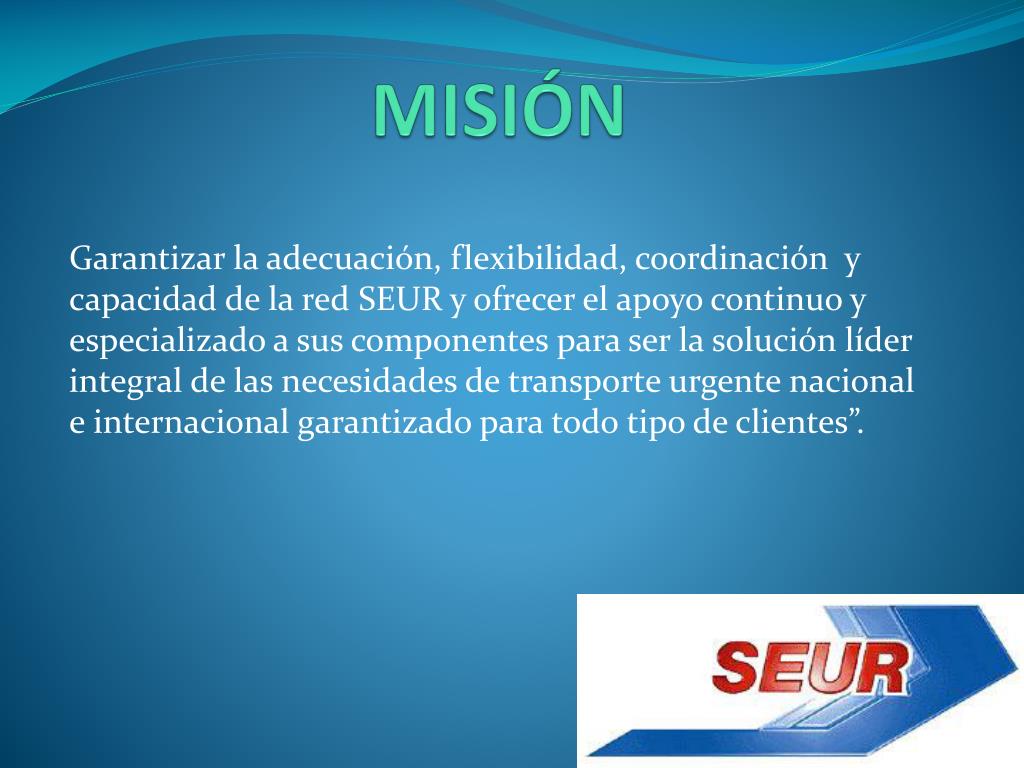 MISIÓN

Garantizar la adecuación, flexibilidad, coordinación y capacidad de la red SEUR y ofrecer el apoyo continuo y especializado a sus componentes para ser la solución líder integral de las necesidades de transporte urgente nacional e internacional garantizado para todo tipo de clientes”.

SEUR